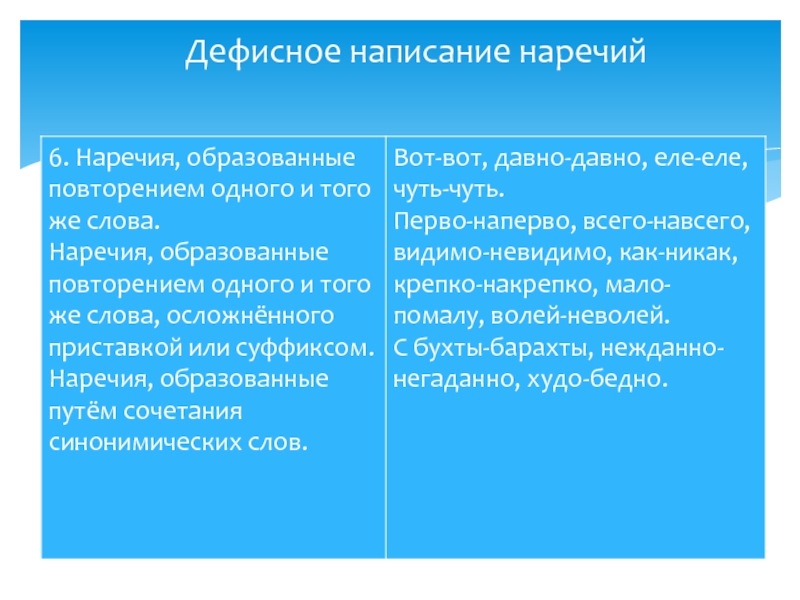 Дефисное написание наречий

| 6. Наречия, образованные повторением одного и того же слова. Наречия, образованные повторением одного и того же слова, осложнённого приставкой или суффиксом. Наречия, образованные путём сочетания синонимических слов. | Вот-вот, давно-давно, еле-еле, чуть-чуть. Перво-наперво, всего-навсего, видимо-невидимо, как-никак, крепко-накрепко, мало-помалу, волей-неволей. С бухты-барахты, нежданно-негаданно, худо-бедно. |
|---|---|